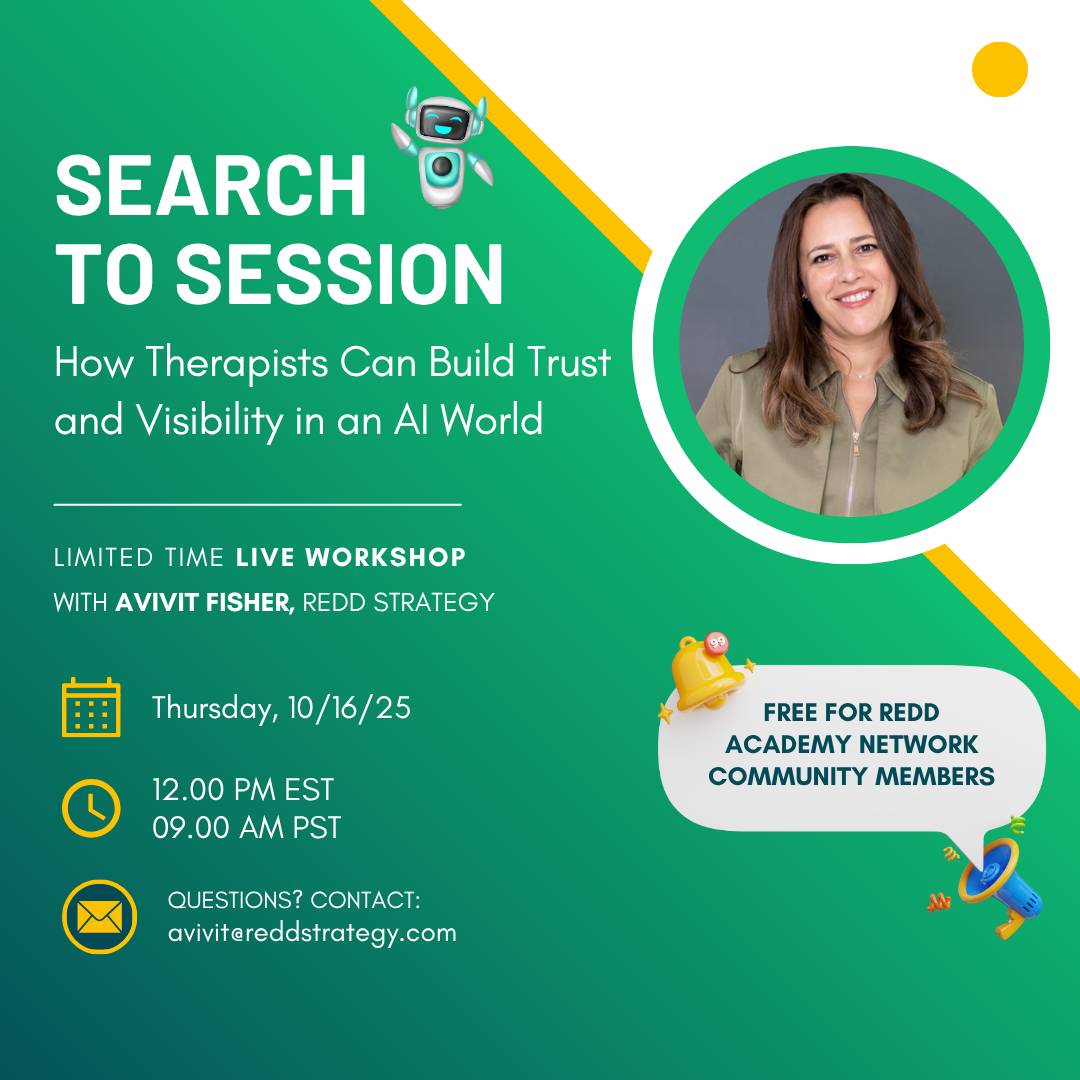 SEARCH TO SESSION

How Therapists Can Build Trust and Visibility in an AI World

LIMITED TIME LIVE WORKSHOP
WITH AVIVIT FISHER, REDD STRATEGY

Thursday, 10/16/25

12.00 PM EST
09.00 AM PST

QUESTIONS? CONTACT:
avivit@reddstrategy.com

FREE FOR REDD ACADEMY NETWORK COMMUNITY MEMBERS